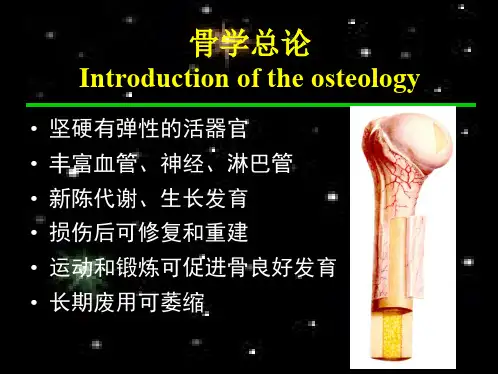 骨学总论
Introduction of the osteology

• 坚硬有弹性的活器官
• 丰富血管、神经、淋巴管
• 新陈代谢、生长发育
• 损伤后可修复和重建
• 运动和锻炼可促进骨良好发育
• 长期废用可萎缩